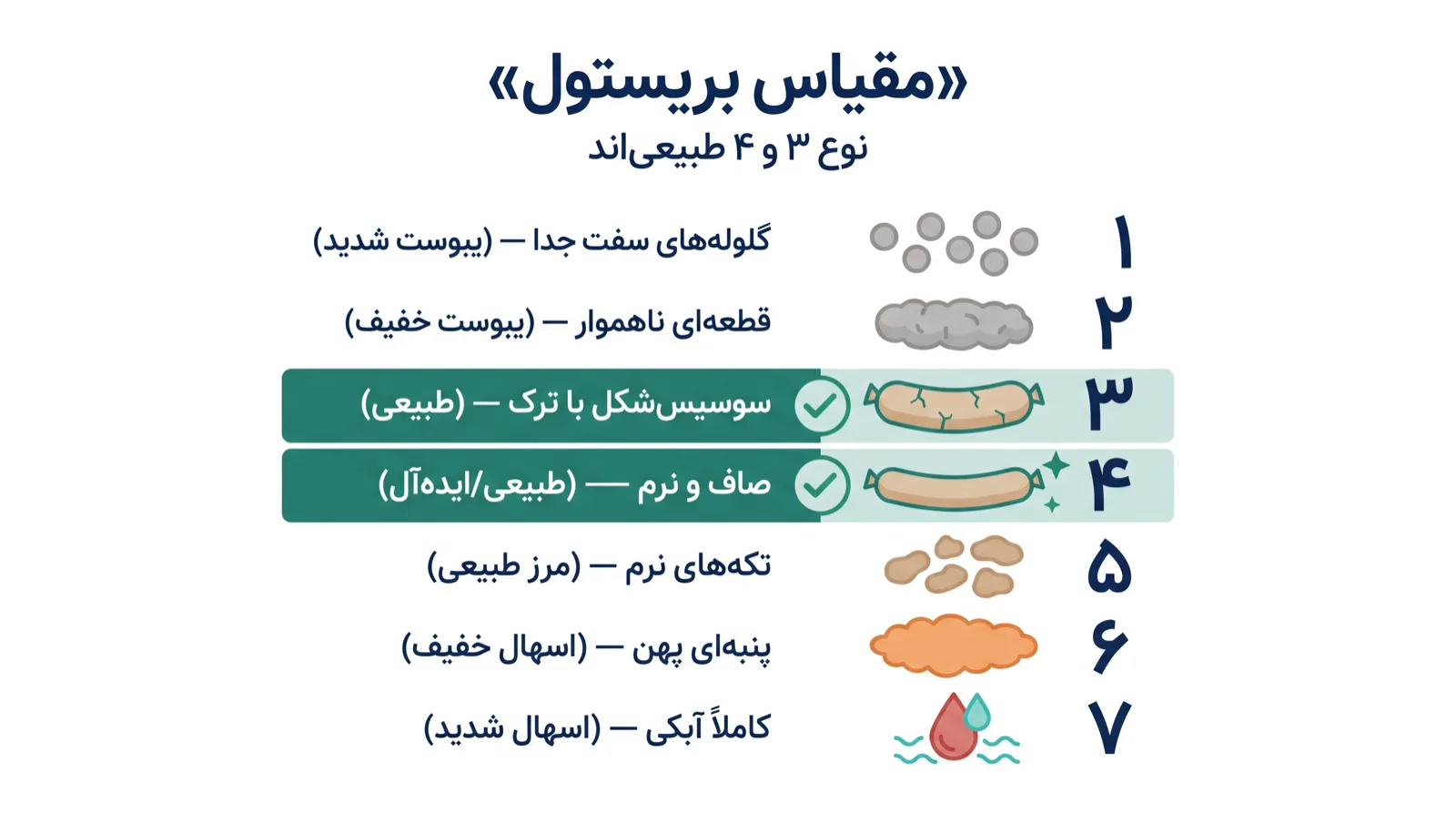 «مقیاس بریستول»
نوع ۳ و ۴ طبیعی‌اند

۱ گلوله‌های سفت جدا — (یبوست شدید)
۲ قطعه‌ای ناهموار — (یبوست خفیف)
۳ سوسیس‌شکل با ترک — (طبیعی)
۴ صاف و نرم — (طبیعی/ایده‌آل)
۵ تکه‌های نرم — (مرز طبیعی)
۶ پنبه‌ای پهن — (اسهال خفیف)
۷ کاملاً آبکی — (اسهال شدید)